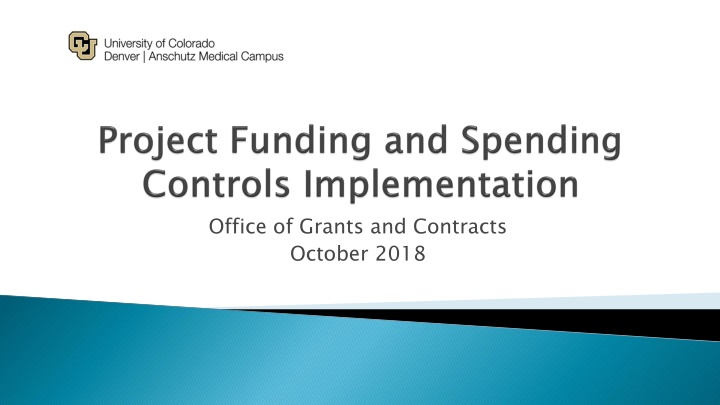 University of Colorado
Denver | Anschutz Medical Campus

Project Funding and Spending Controls Implementation

Office of Grants and Contracts
October 2018